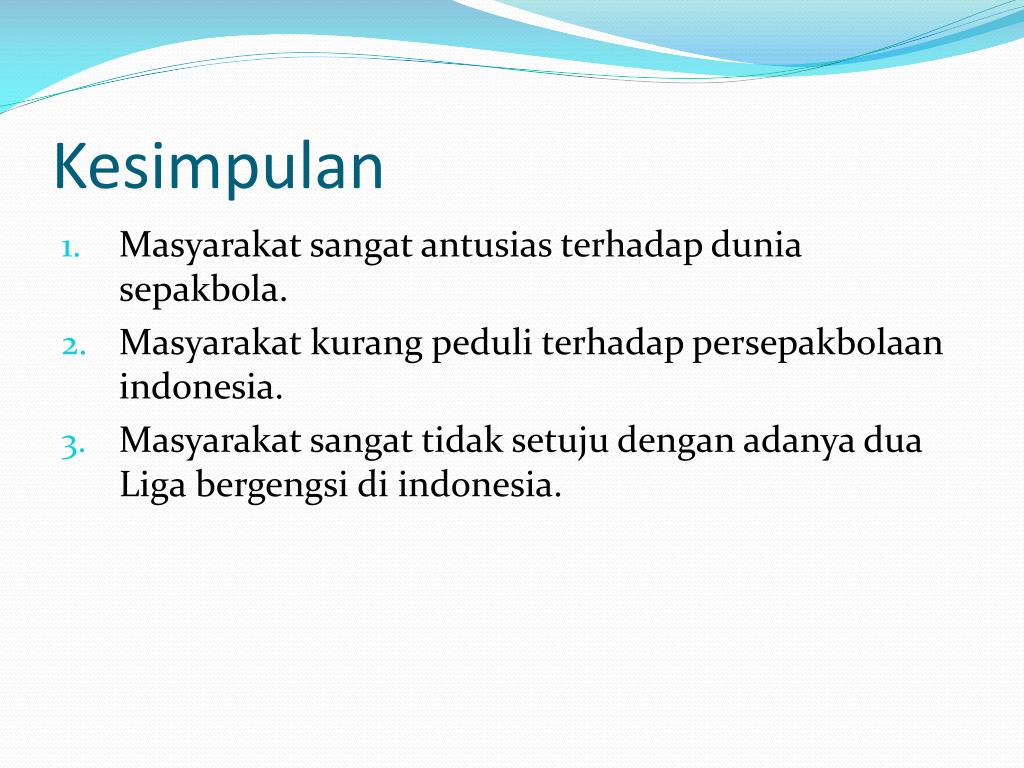 Kesimpulan

1. Masyarakat sangat antusias terhadap dunia sepakbola.
2. Masyarakat kurang peduli terhadap persepakbolaan indonesia.
3. Masyarakat sangat tidak setuju dengan adanya dua Liga bergengsi di indonesia.